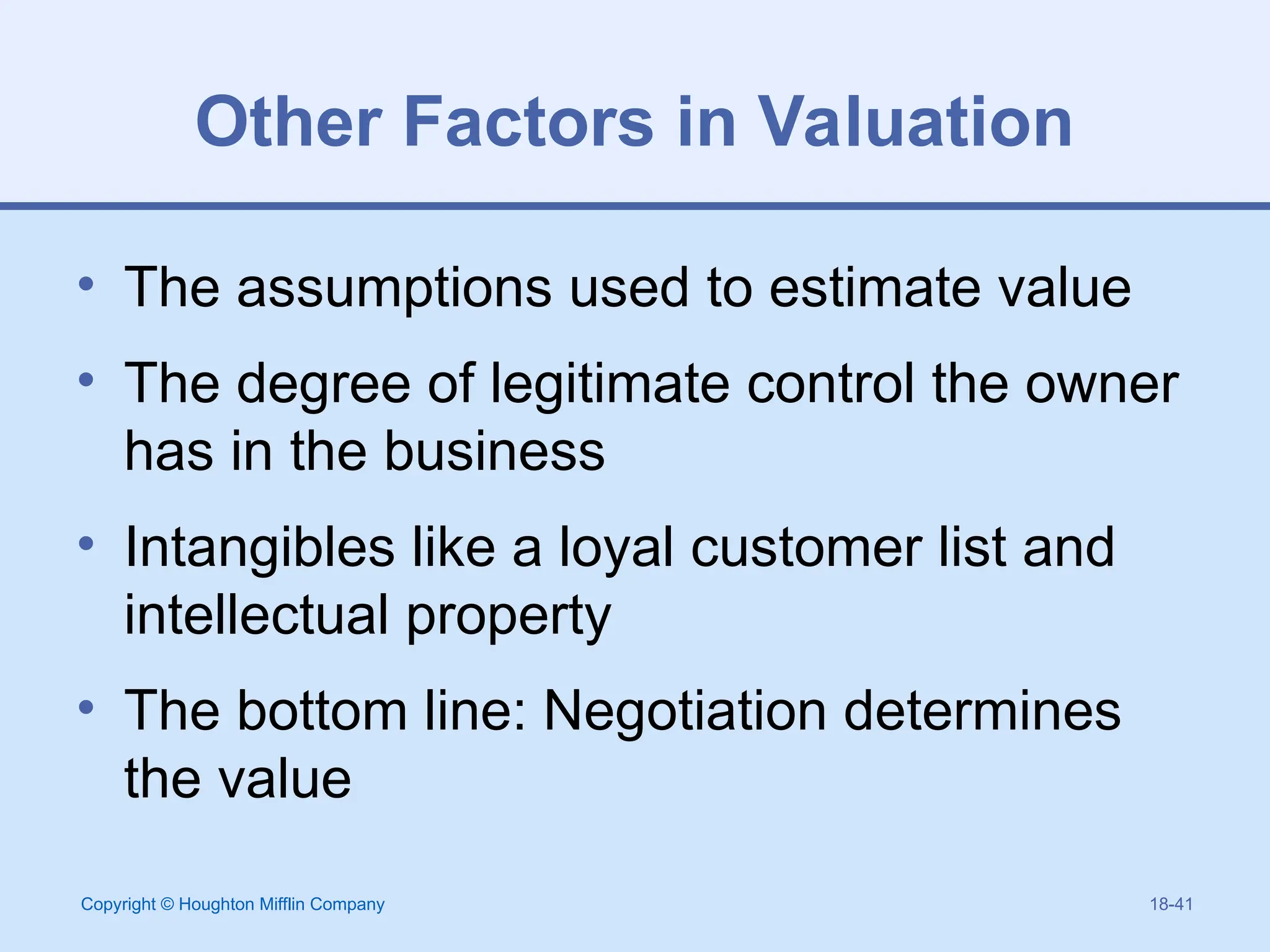 Other Factors in Valuation

• The assumptions used to estimate value

• The degree of legitimate control the owner has in the business

• Intangibles like a loyal customer list and intellectual property

• The bottom line: Negotiation determines the value

Copyright © Houghton Mifflin Company

18-41